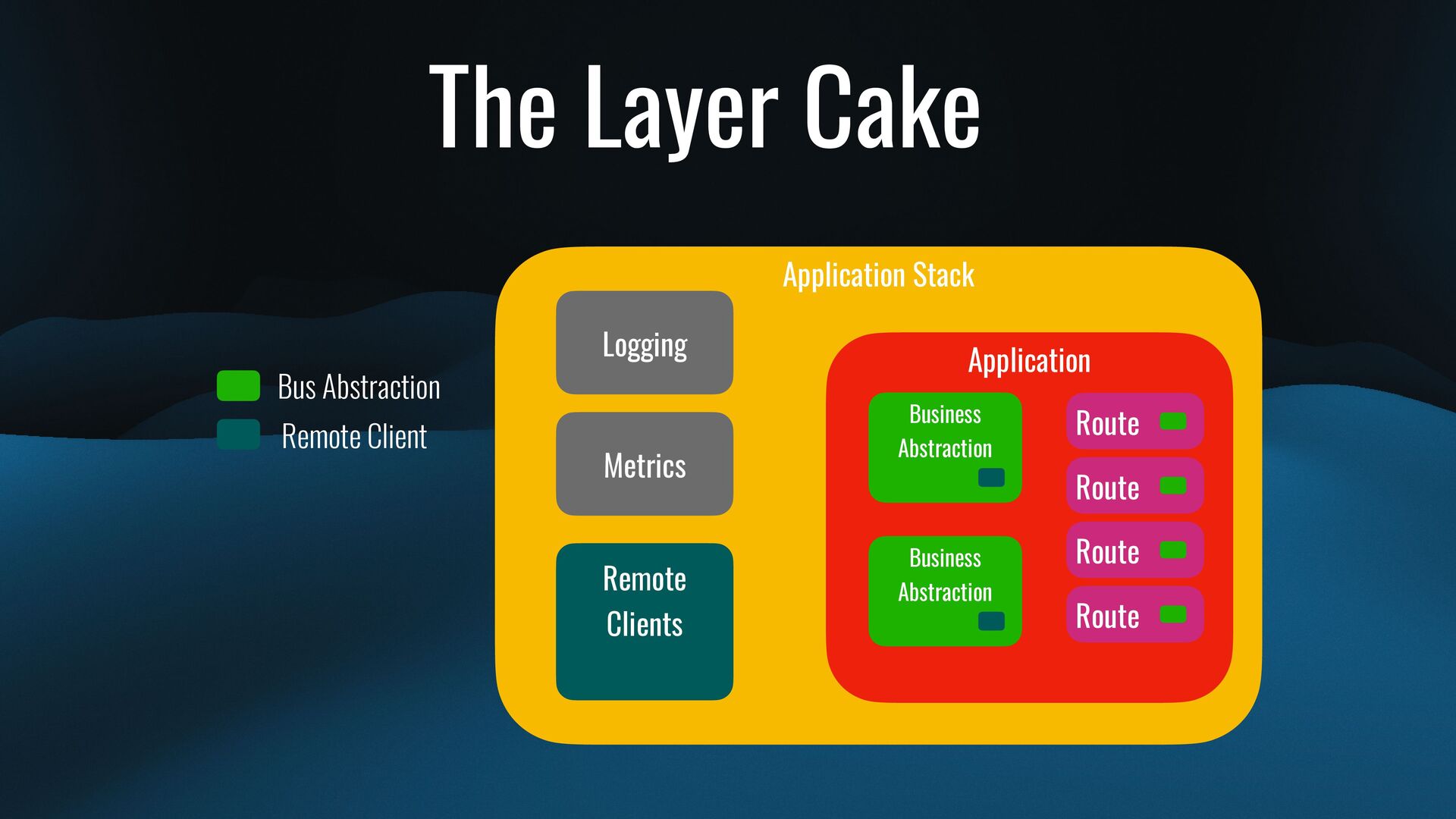 The Layer Cake

Bus Abstraction
Remote Client

Application Stack

Logging

Metrics

Remote Clients

Application

Business Abstraction

Business Abstraction

Route

Route

Route

Route